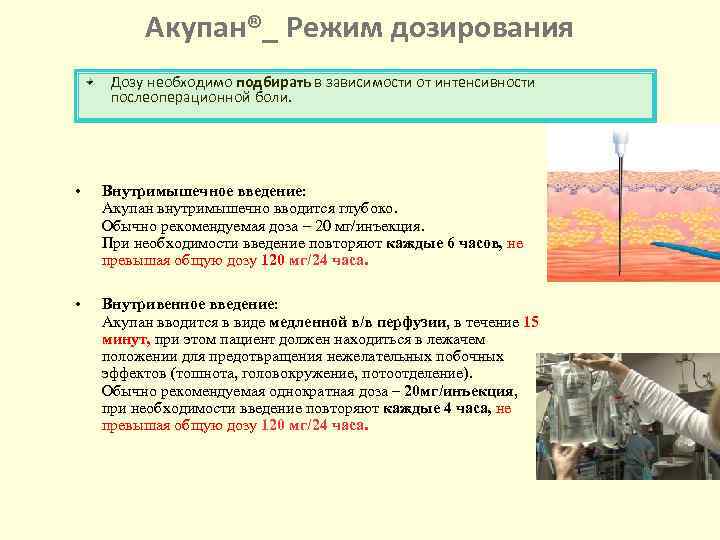 Акупан®_ Режим дозирования

• Дозу необходимо подбирать в зависимости от интенсивности послеоперационной боли.

• Внутримышечное введение:
Акупан внутримышечно вводится глубоко.
Обычно рекомендуемая доза – 20 мг/инъекция.
При необходимости введение повторяют каждые 6 часов, не превышая общую дозу 120 мг/24 часа.

• Внутривенное введение:
Акупан вводится в виде медленной в/в перфузии, в течение 15 минут, при этом пациент должен находиться в лежачем положении для предотвращения нежелательных побочных эффектов (тошнота, головокружение, потоотделение).
Обычно рекомендуемая однократная доза – 20мг/инъекция, при необходимости введение повторяют каждые 4 часа, не превышая общую дозу 120 мг/24 часа.